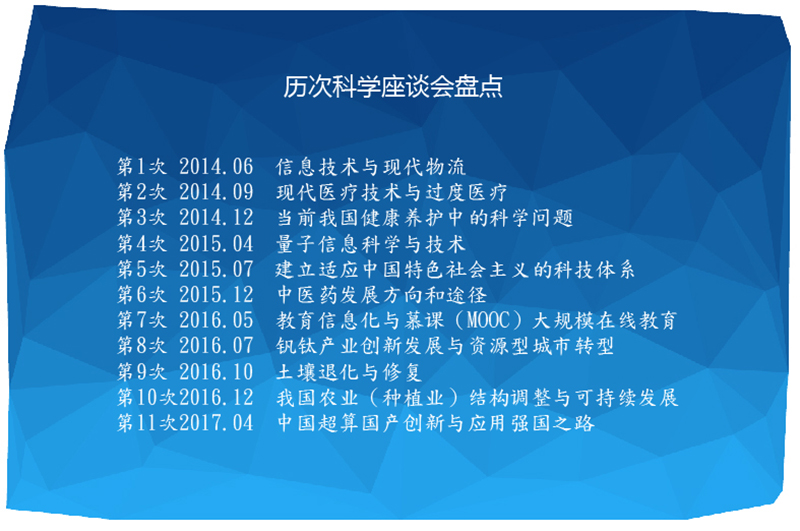 历次科学座谈会盘点

第1次 2014.06 信息技术与现代物流
第2次 2014.09 现代医疗技术与过度医疗
第3次 2014.12 当前我国健康养护中的科学问题
第4次 2015.04 量子信息科学与技术
第5次 2015.07 建立适应中国特色社会主义的科技体系
第6次 2015.12 中医药发展方向和途径
第7次 2016.05 教育信息化与慕课（MOOC）大规模在线教育
第8次 2016.07 钒钛产业创新发展与资源型城市转型
第9次 2016.10 土壤退化与修复
第10次2016.12 我国农业（种植业）结构调整与可持续发展
第11次2017.04 中国超算国产创新与应用强国之路